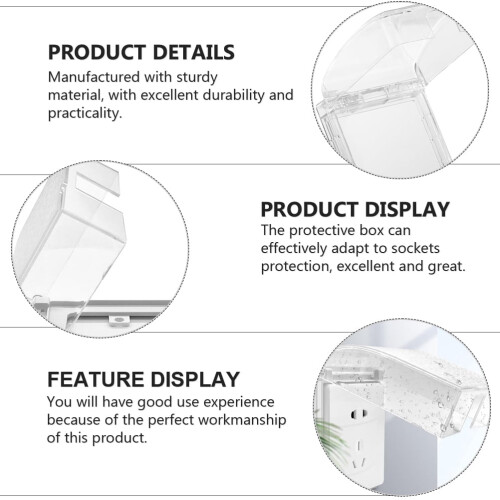 PRODUCT DETAILS
Manufactured with sturdy material, with excellent durability and practicality.

PRODUCT DISPLAY
The protective box can effectively adapt to sockets protection, excellent and great.

FEATURE DISPLAY
You will have good use experience because of the perfect workmanship of this product.